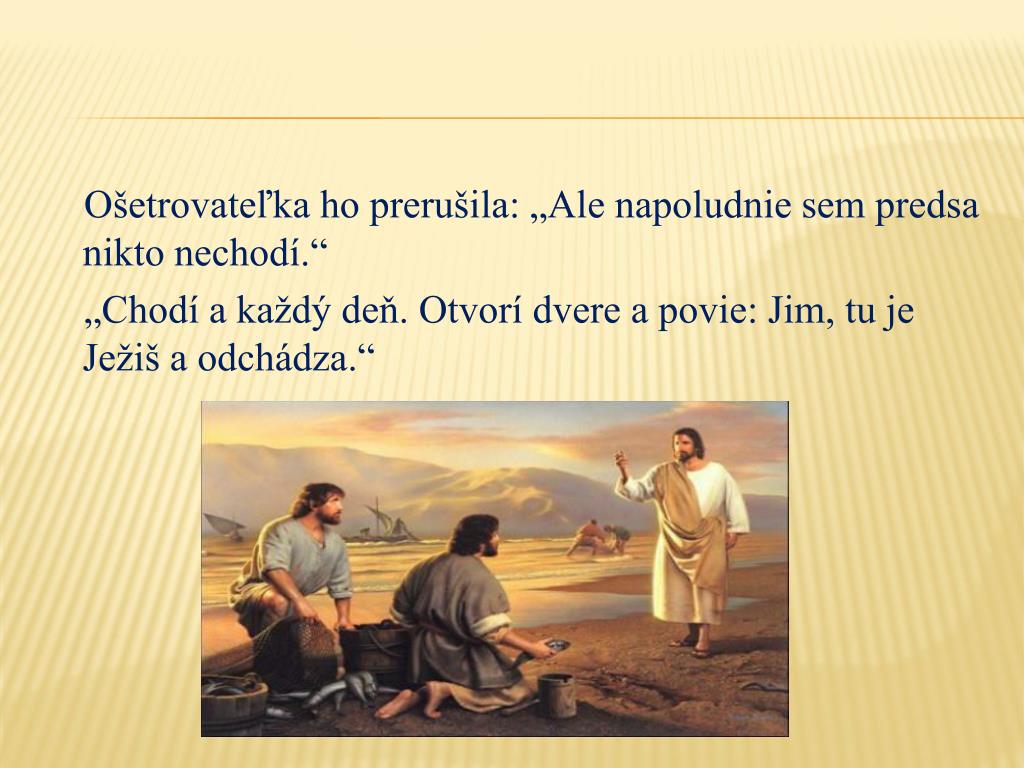 Ošetrovateľka ho prerušila: „Ale napoludnie sem predsa nikto nechodí.“

„Chodí a každý deň. Otvorí dvere a povie: Jim, tu je Ježiš a odchádza.“